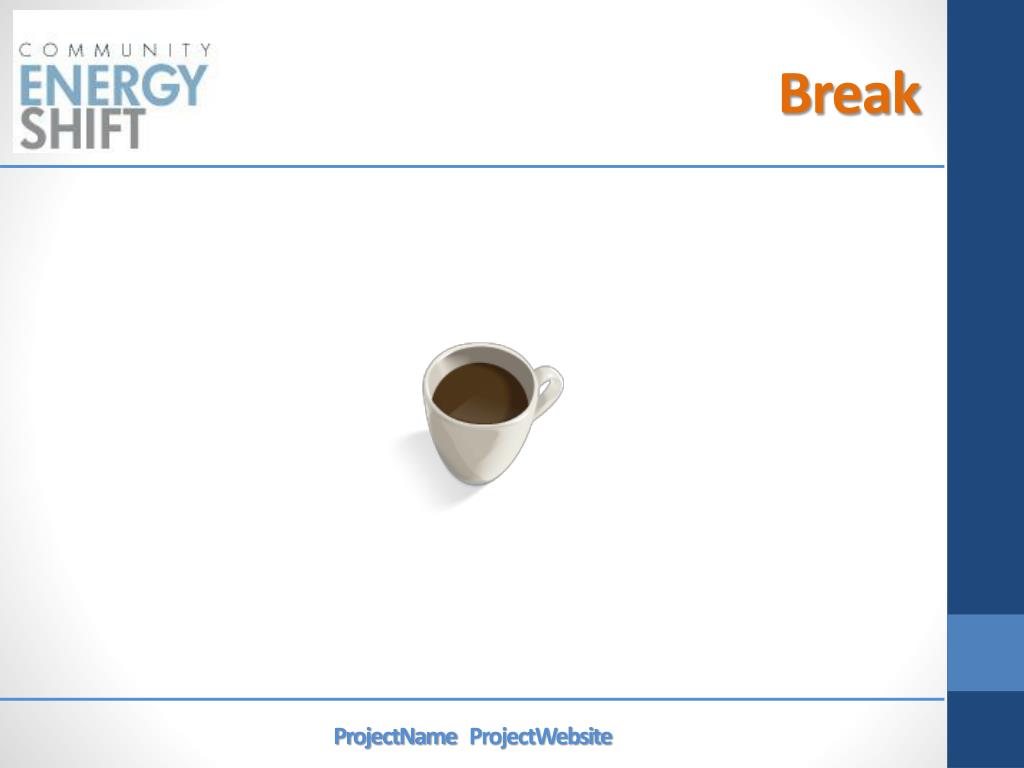 COMMUNITY
ENERGY
SHIFT

Break

ProjectName ProjectWebsite